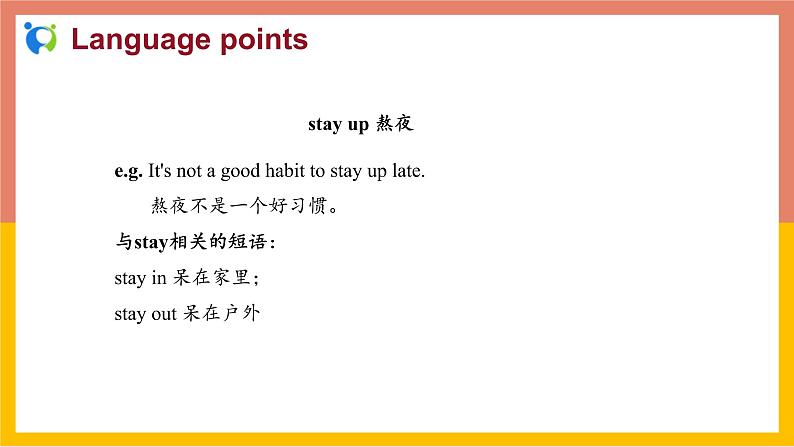 Language points

stay up 熬夜

e.g. It's not a good habit to stay up late.

熬夜不是一个好习惯。

与stay相关的短语：

stay in 呆在家里；

stay out 呆在户外